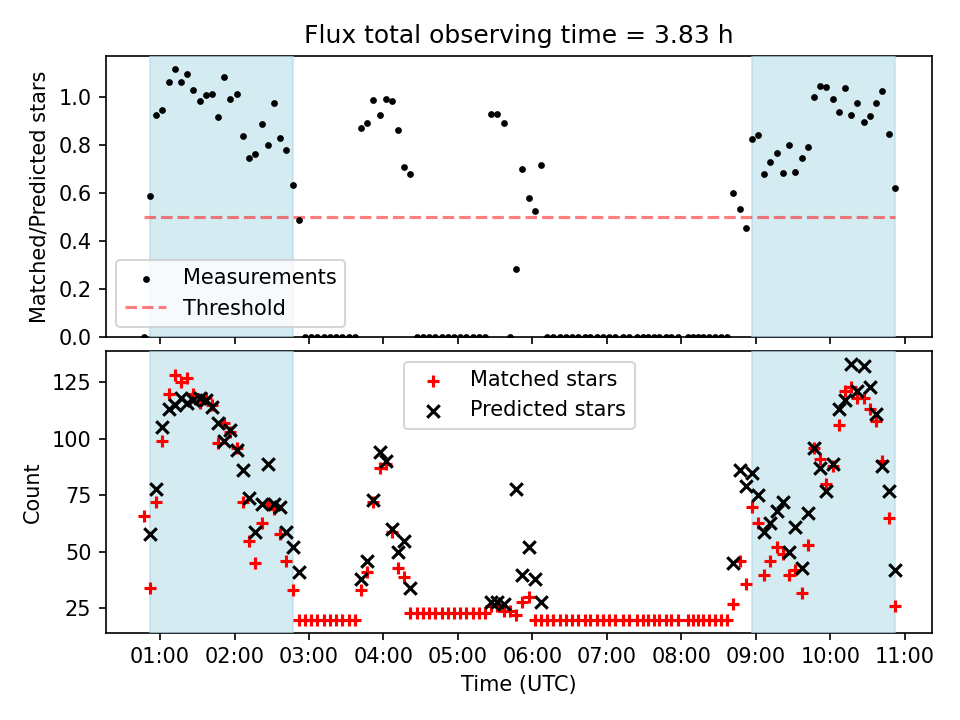 Flux total observing time = 3.83 h

Matched/Predicted stars

1.0
0.8
0.6
0.4
0.2
0.0

Measurements
Threshold

Count

125
100
75
50
25

Matched stars
Predicted stars

01:00 02:00 03:00 04:00 05:00 06:00 07:00 08:00 09:00 10:00 11:00

Time (UTC)